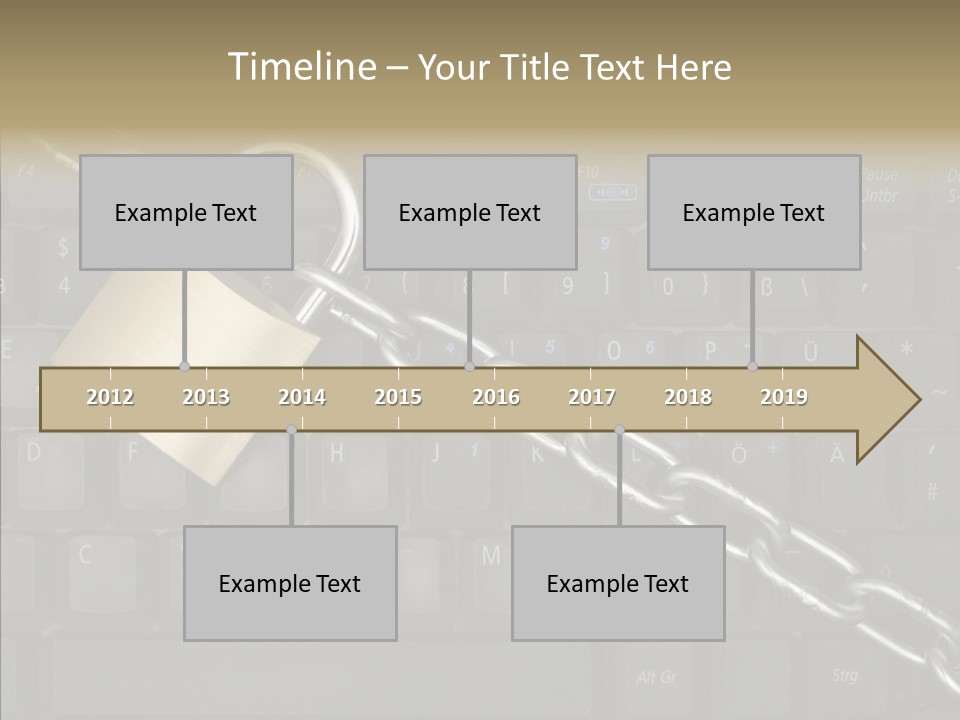 Timeline – Your Title Text Here

Example Text

Example Text

Example Text

2012
2013
2014
2015
2016
2017
2018
2019

Example Text

Example Text